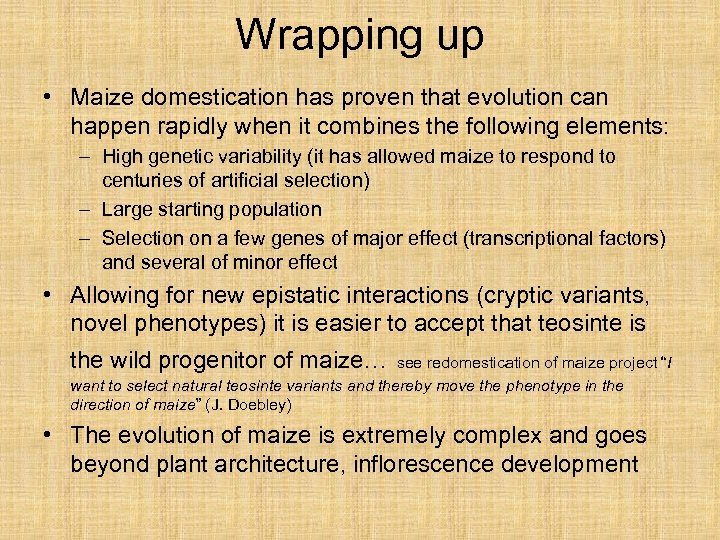 Wrapping up

• Maize domestication has proven that evolution can happen rapidly when it combines the following elements:
– High genetic variability (it has allowed maize to respond to centuries of artificial selection)
– Large starting population
– Selection on a few genes of major effect (transcriptional factors) and several of minor effect

• Allowing for new epistatic interactions (cryptic variants, novel phenotypes) it is easier to accept that teosinte is the wild progenitor of maize… see redomestication of maize project "I want to select natural teosinte variants and thereby move the phenotype in the direction of maize" (J. Doebley)

• The evolution of maize is extremely complex and goes beyond plant architecture, inflorescence development